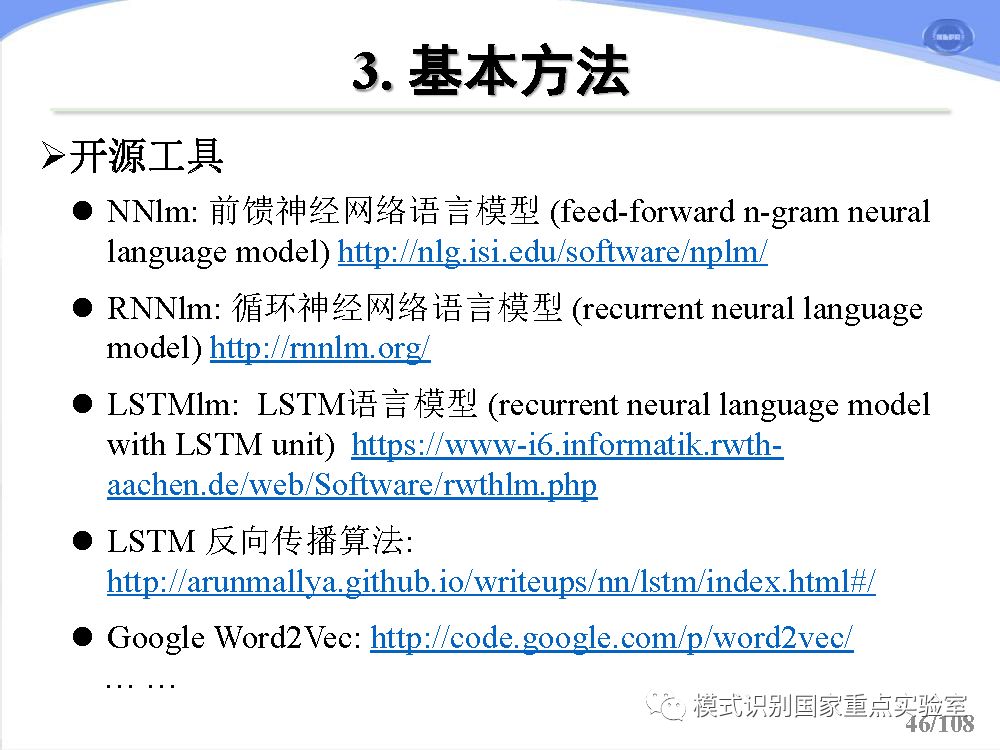 3. 基本方法

➢开源工具

● NNlm: 前馈神经网络语言模型 (feed-forward n-gram neural language model) http://nlg.isi.edu/software/nplm/

● RNNlm: 循环神经网络语言模型 (recurrent neural language model) http://rnnlm.org/

● LSTMlm: LSTM语言模型 (recurrent neural language model with LSTM unit) https://www-i6.informatik.rwth-aachen.de/web/Software/rwthlm.php

● LSTM 反向传播算法: http://arunmallya.github.io/writeups/nn/lstm/index.html#/

● Google Word2Vec: http://code.google.com/p/word2vec/

… …

模式识别国家重点实验室

46/108